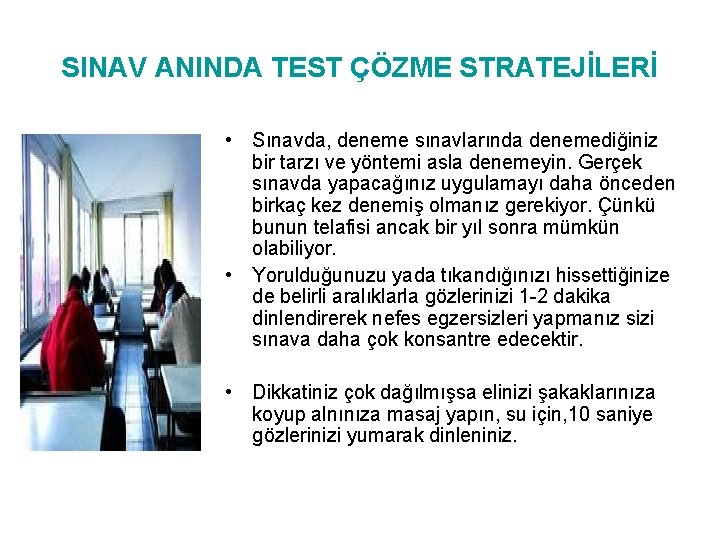 SINAV ANINDA TEST ÇÖZME STRATEJİLERİ

• Sınavda, deneme sınavlarında denemediğiniz bir tarzı ve yöntemi asla denemeyin. Gerçek sınavda yapacağınız uygulamayı daha önceden birkaç kez denemiş olmanız gerekiyor. Çünkü bunun telafisi ancak bir yıl sonra mümkün olabiliyor.

• Yorulduğunuzu yada tıkandığınızı hissettiğinize de belirli aralıklarla gözlerinizi 1-2 dakika dinlendirerek nefes egzersizleri yapmanız sizi sınava daha çok konsantre edecektir.

• Dikkatiniz çok dağılmışsa elinizi şakaklarınıza koyup alnınıza masaj yapın, su için,10 saniye gözlerinizi yumarak dinleniniz.